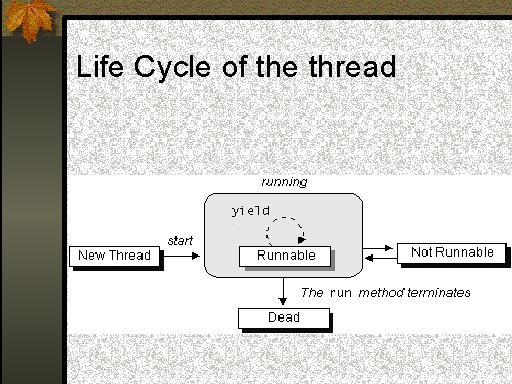 Life Cycle of the thread

running

yield

start

New Thread

Runnable

Not Runnable

The run method terminates

Dead